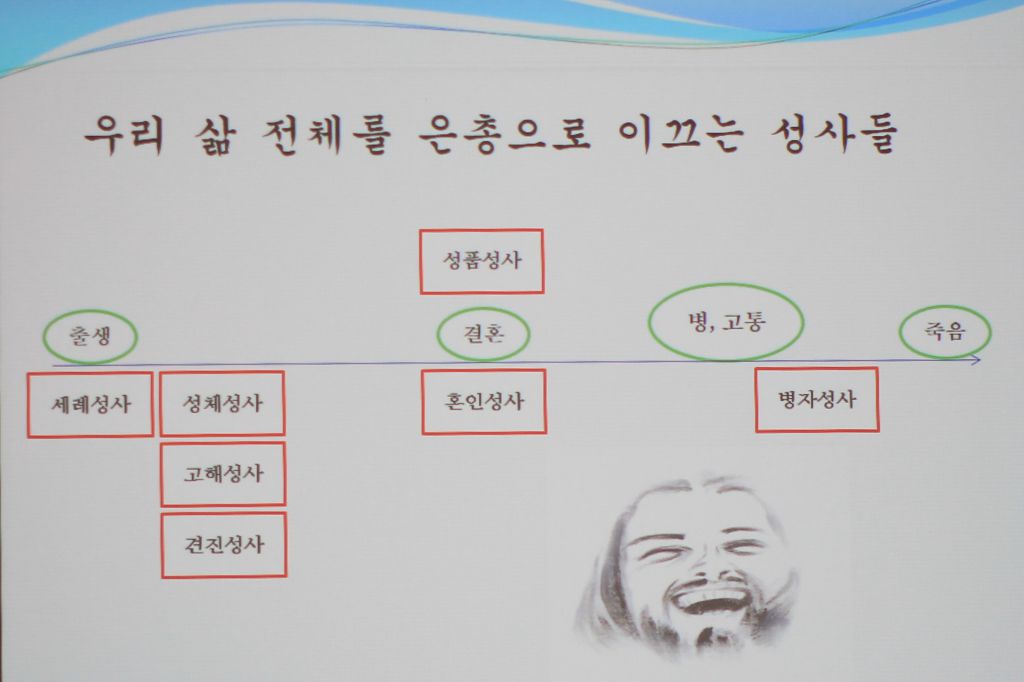 우리 삶 전체를 은총으로 이끄는 성사들

성품성사

출생

결혼

병, 고통

죽음

세례성사

성체성사

혼인성사

병자성사

고해성사

견진성사